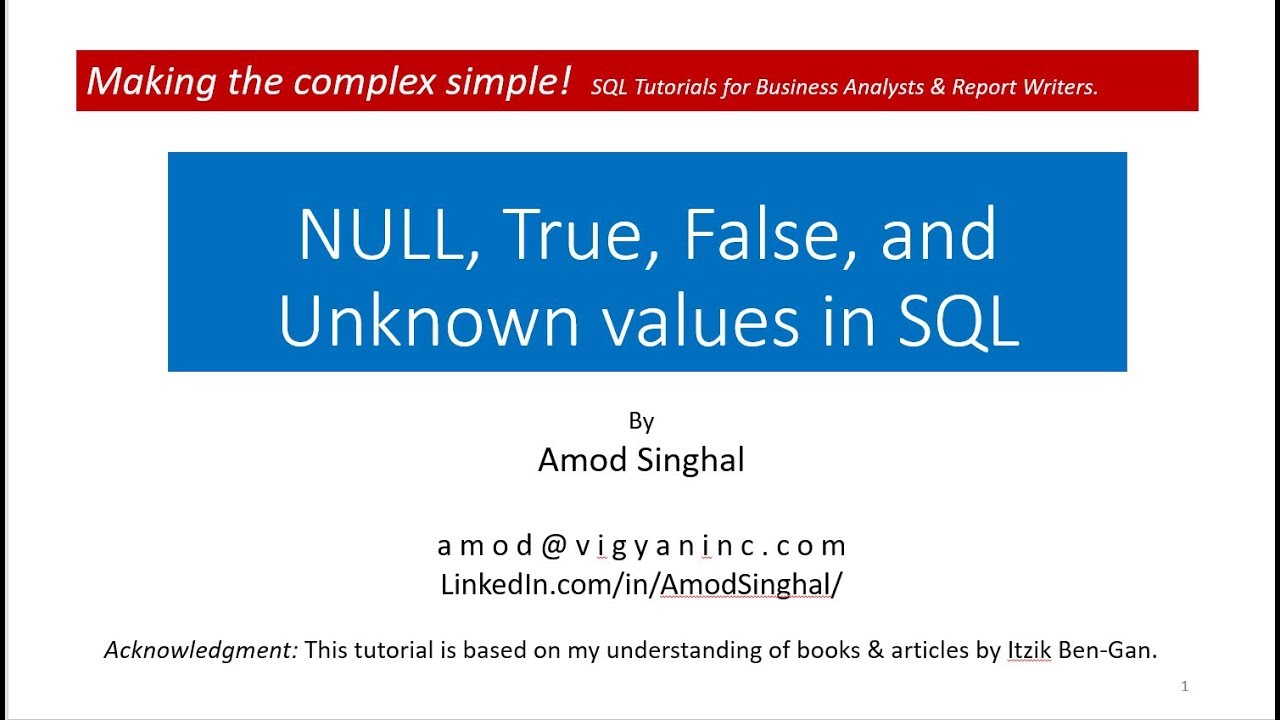 Making the complex simple! SQL Tutorials for Business Analysts & Report Writers.

NULL, True, False, and Unknown values in SQL

By
Amod Singhal

amod@vigyaninc.com
LinkedIn.com/in/AmodSinghal/

Acknowledgment: This tutorial is based on my understanding of books & articles by Itzik Ben-Gan.

1